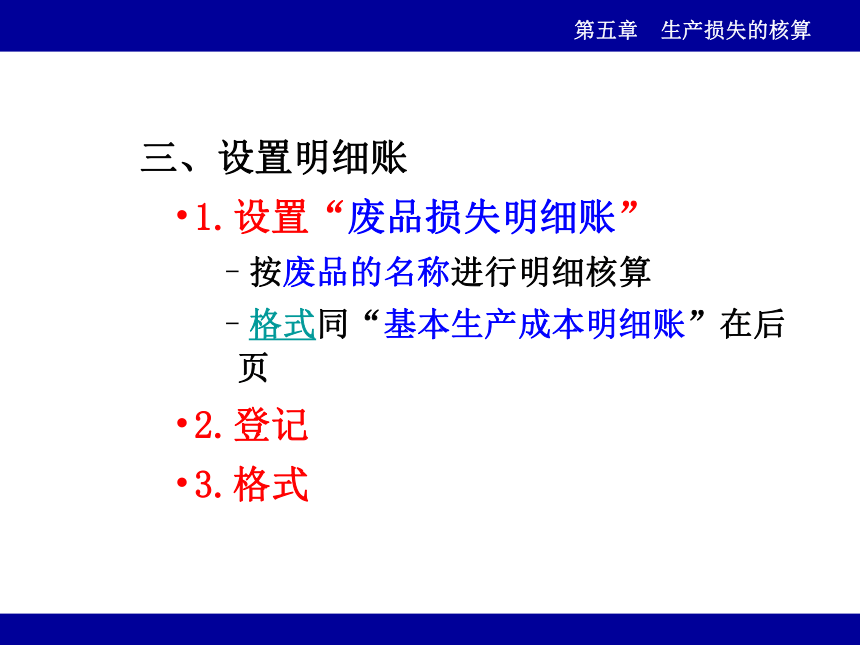 第五章　生产损失的核算

三、设置明细账

• 1. 设置“废品损失明细账”

– 按废品的名称进行明细核算

– 格式同“基本生产成本明细账”在后页

• 2. 登记

• 3. 格式